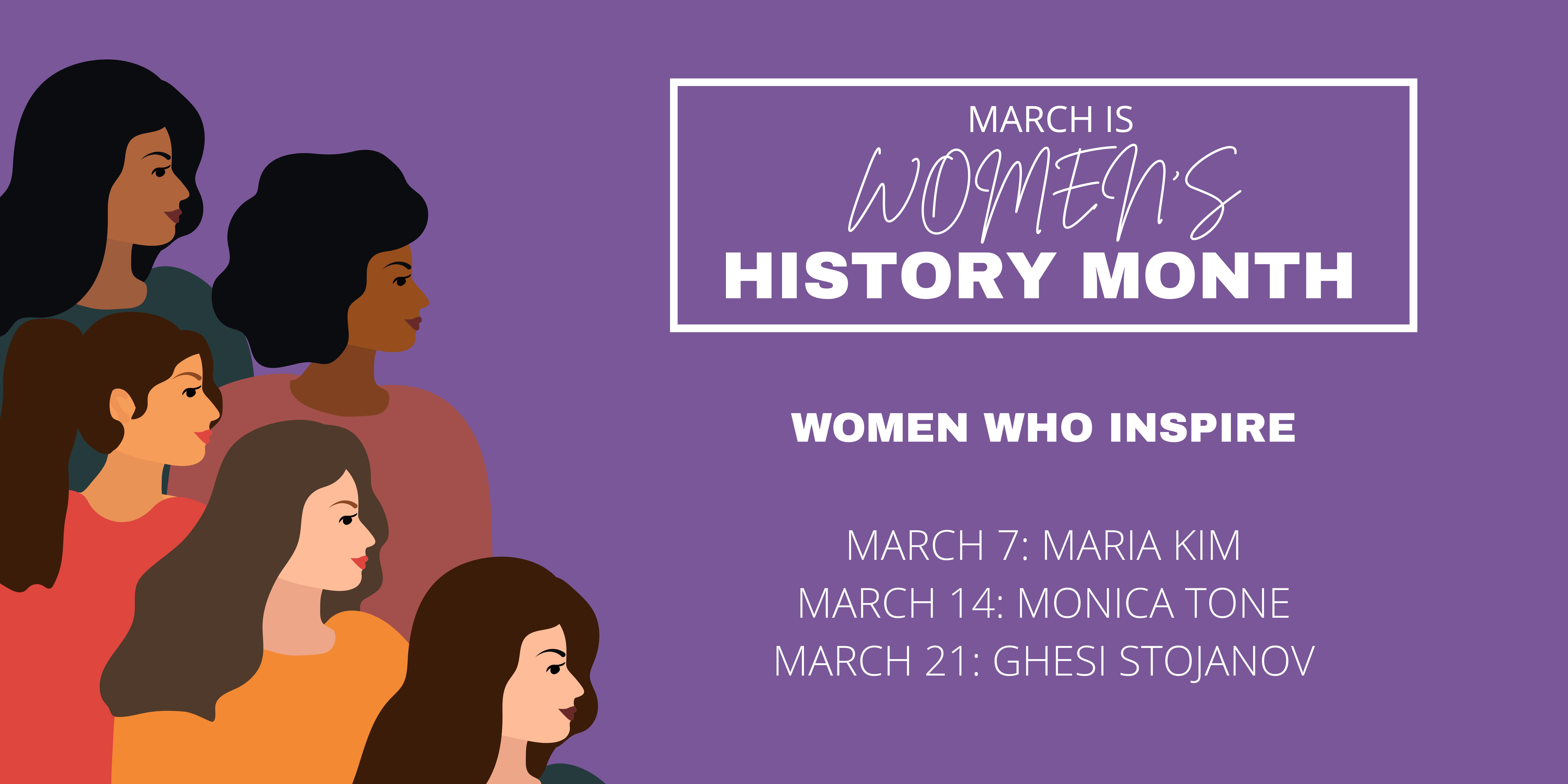 MARCH IS
WOMEN'S
HISTORY MONTH

WOMEN WHO INSPIRE

MARCH 7: MARIA KIM
MARCH 14: MONICA TONE
MARCH 21: GHESI STOJANOV